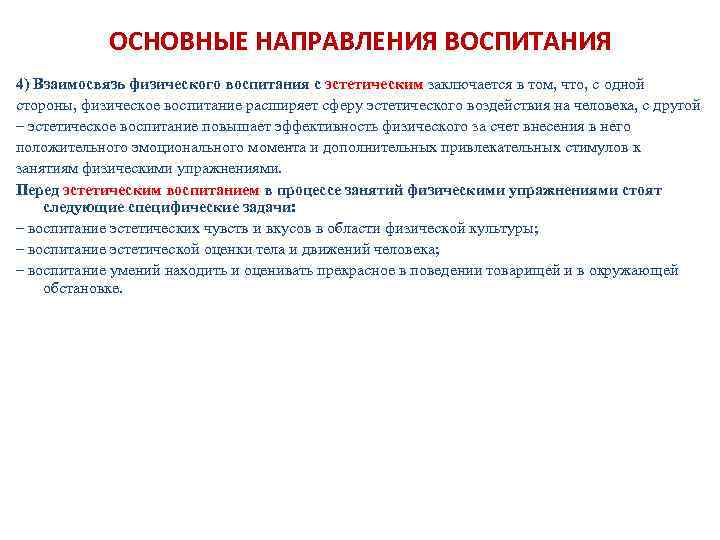 ОСНОВНЫЕ НАПРАВЛЕНИЯ ВОСПИТАНИЯ

4) Взаимосвязь физического воспитания с эстетическим заключается в том, что, с одной стороны, физическое воспитание расширяет сферу эстетического воздействия на человека, с другой – эстетическое воспитание повышает эффективность физического за счет внесения в него положительного эмоционального момента и дополнительных привлекательных стимулов к занятиям физическими упражнениями.

Перед эстетическим воспитанием в процессе занятий физическими упражнениями стоят следующие специфические задачи:

– воспитание эстетических чувств и вкусов в области физической культуры;

– воспитание эстетической оценки тела и движений человека;

– воспитание умений находить и оценивать прекрасное в поведении товарищей и в окружающей обстановке.